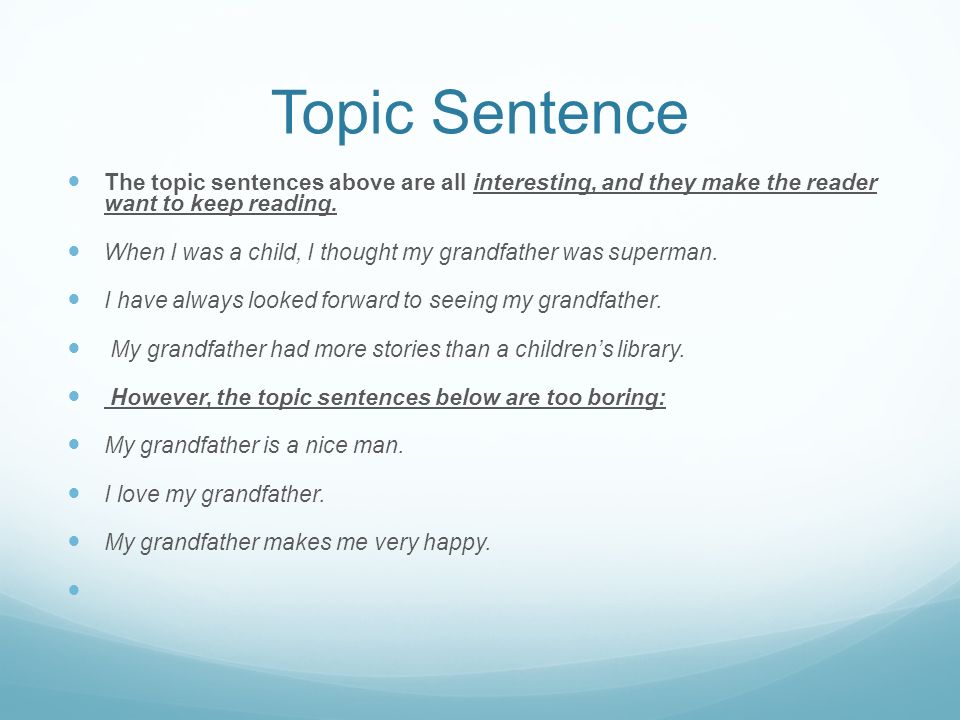 Topic Sentence

The topic sentences above are all interesting, and they make the reader want to keep reading.

When I was a child, I thought my grandfather was superman.

I have always looked forward to seeing my grandfather.

My grandfather had more stories than a children's library.

However, the topic sentences below are too boring:

My grandfather is a nice man.

I love my grandfather.

My grandfather makes me very happy.